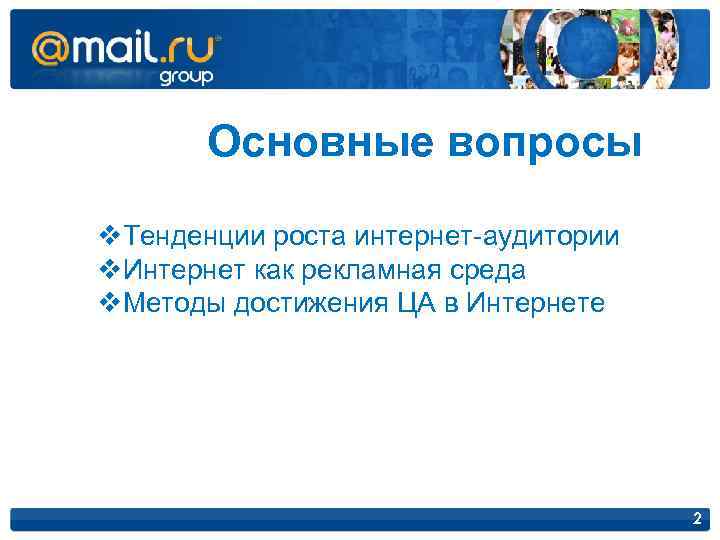 @mail.ru group

Основные вопросы

❖Тенденции роста интернет-аудитории
❖Интернет как рекламная среда
❖Методы достижения ЦА в Интернете

2